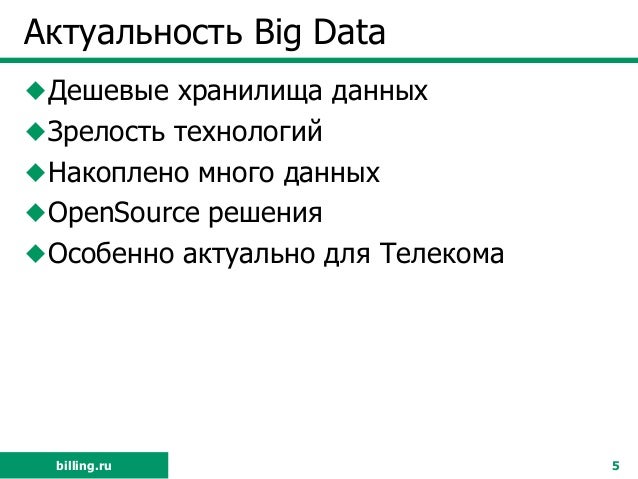 Актуальность Big Data

◆Дешевые хранилища данных
◆Зрелость технологий
◆Накоплено много данных
◆OpenSource решения
◆Особенно актуально для Телекома

billing.ru

5